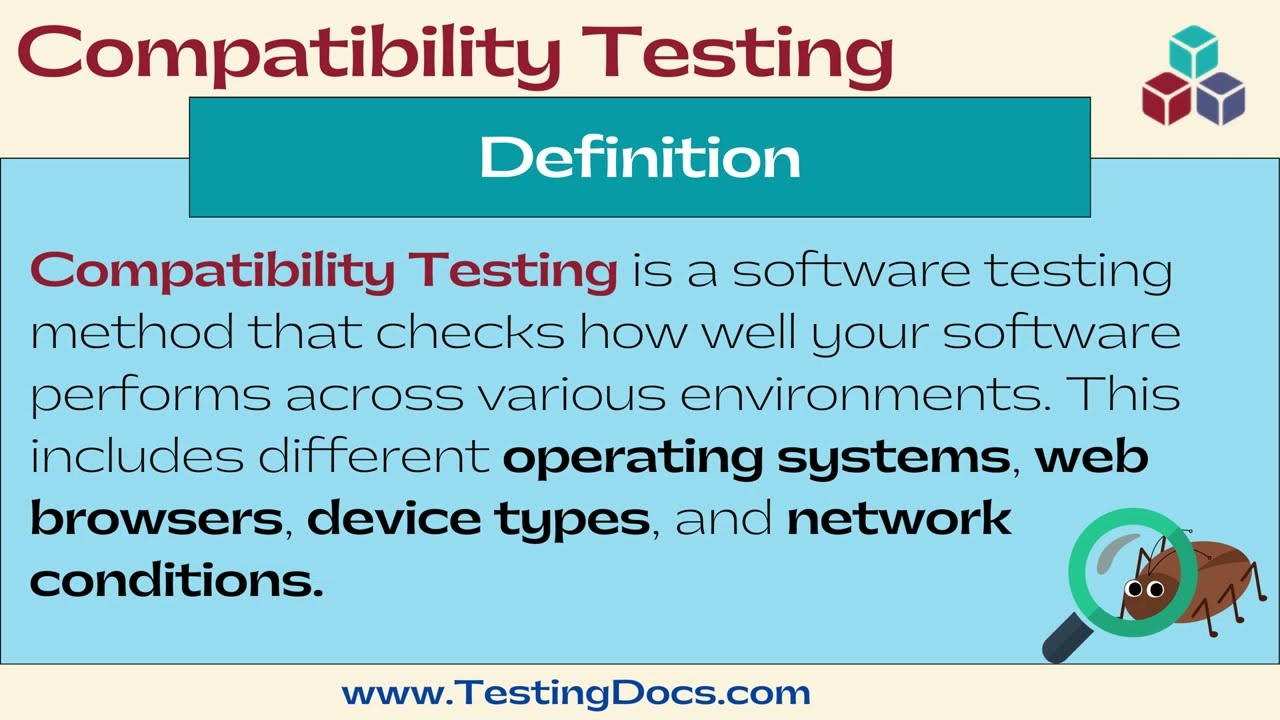 Compatibility Testing

Definition

Compatibility Testing is a software testing method that checks how well your software performs across various environments. This includes different operating systems, web browsers, device types, and network conditions.

www.TestingDocs.com